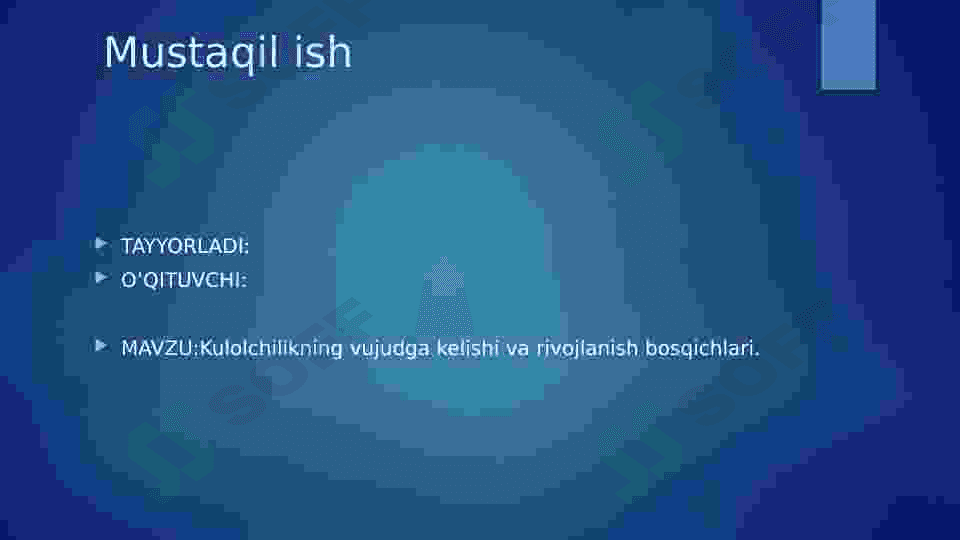 Mustaqil ish

TAYYORLADI:
O'QITUVCHI:

MAVZU:Kulolchilikning vujudga kelishi va rivojlanish bosqichlari.